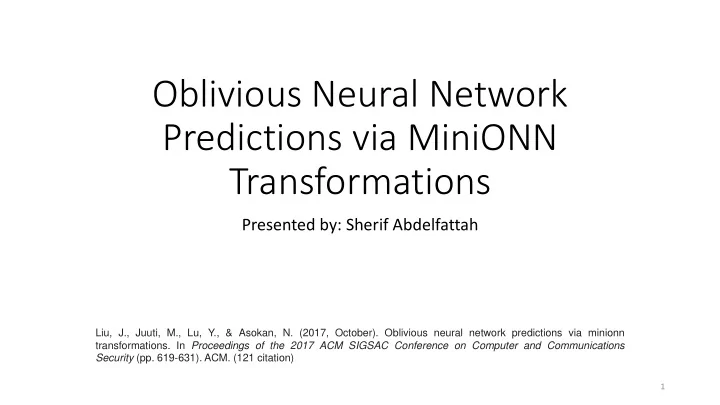 Oblivious Neural Network Predictions via MiniONN Transformations

Presented by: Sherif Abdelfattah

Liu, J., Juuti, M., Lu, Y., & Asokan, N. (2017, October). Oblivious neural network predictions via minionn transformations. In Proceedings of the 2017 ACM SIGSAC Conference on Computer and Communications Security (pp. 619-631). ACM. (121 citation)

1